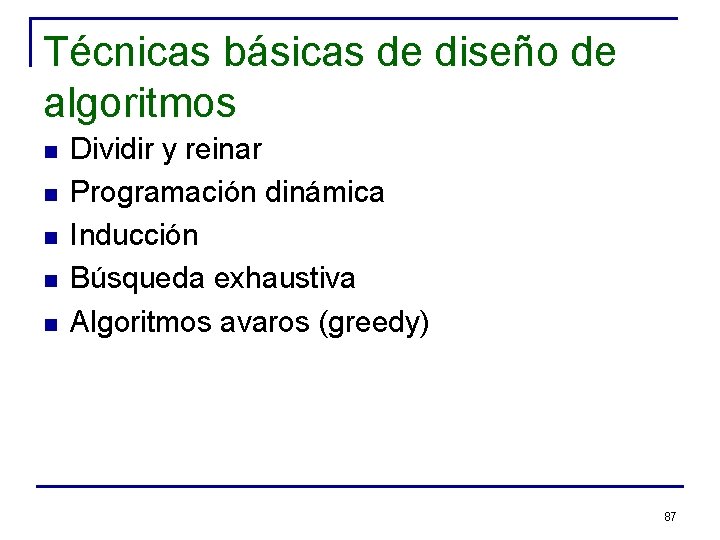 Técnicas básicas de diseño de algoritmos

- Dividir y reinar
- Programación dinámica
- Inducción
- Búsqueda exhaustiva
- Algoritmos avaros (greedy)

87